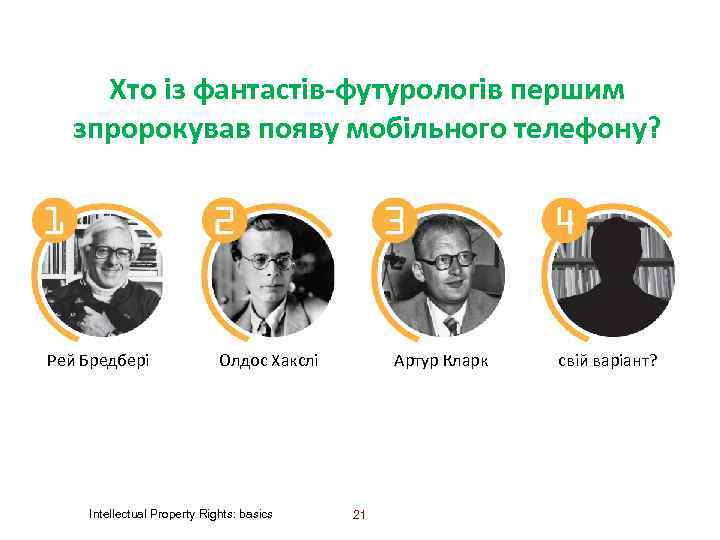 Хто із фантастів-футурологів першим зпророкував появу мобільного телефону?

1
Рей Бредбері

2
Олдос Хакслі

3
Артур Кларк

4
свій варіант?

Intellectual Property Rights: basics

21